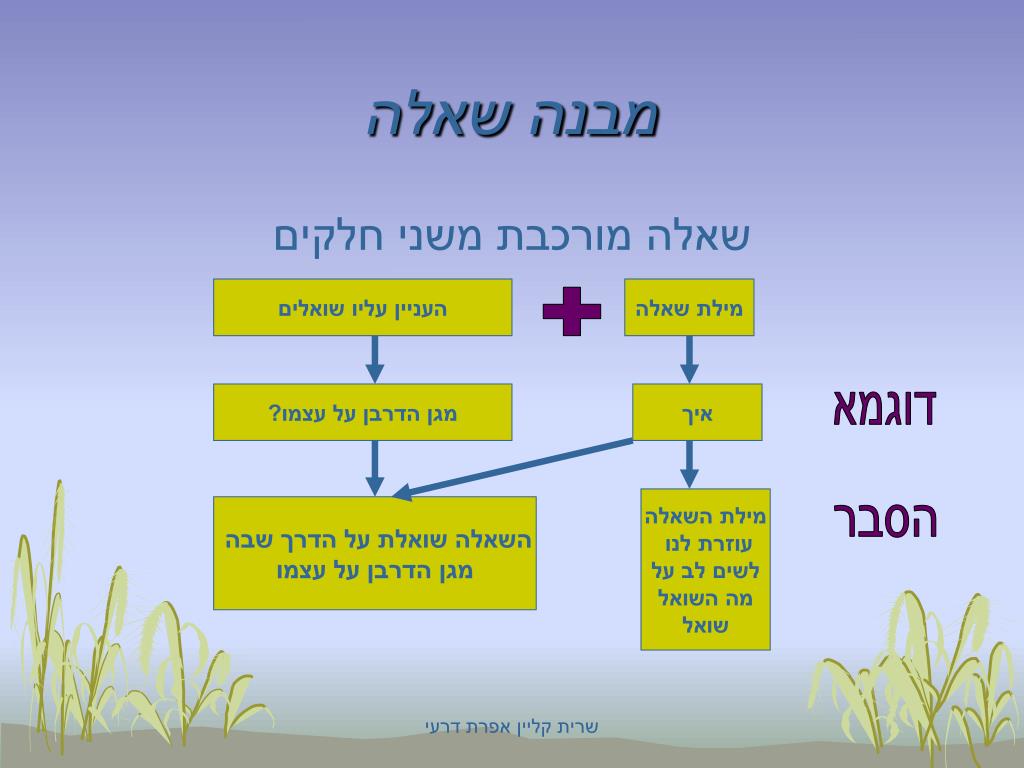 מבנה שאלה

שאלה מורכבת משני חלקים

מילת שאלה

העניין עליו שואלים

דוגמא

איך

מגן הדרבן על עצמו?

הסבר

מילת השאלה עוזרת לנו לשים לב על מה השואל שואל

השאלה שואלת על הדרך שבה מגן הדרבן על עצמו

שרית קליין אפרת דרעי